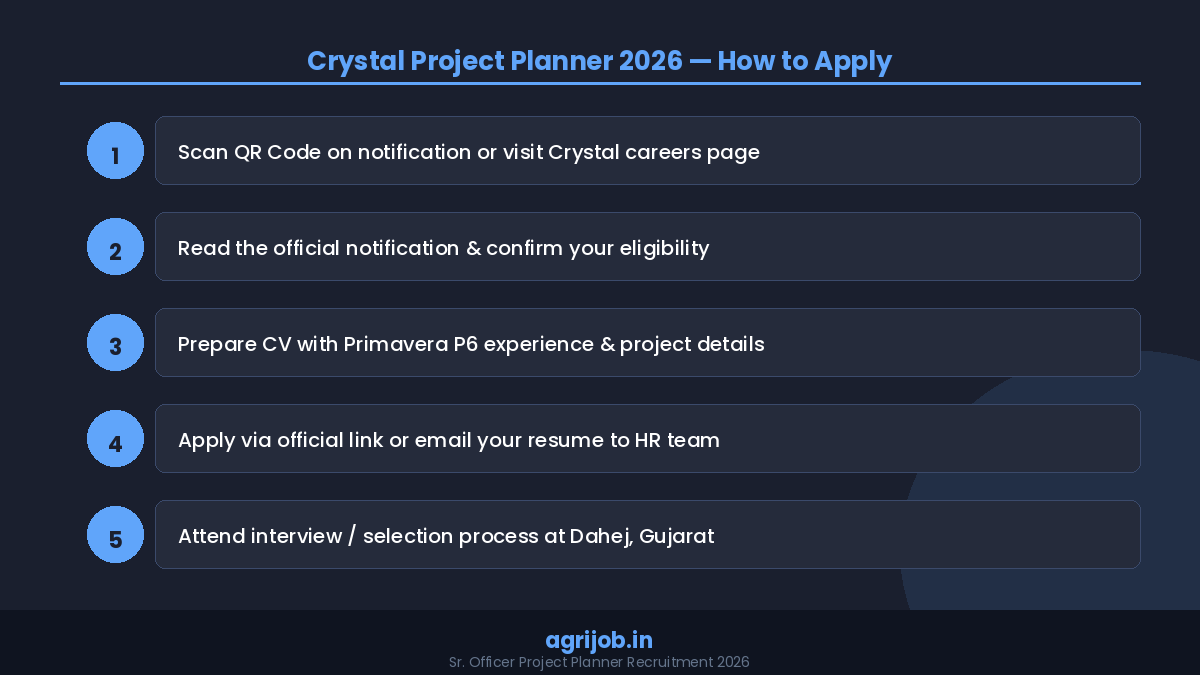 Crystal Project Planner 2026 — How to Apply

1 Scan QR Code on notification or visit Crystal careers page

2 Read the official notification & confirm your eligibility

3 Prepare CV with Primavera P6 experience & project details

4 Apply via official link or email your resume to HR team

5 Attend interview / selection process at Dahej, Gujarat

agrijob.in
Sr. Officer Project Planner Recruitment 2026